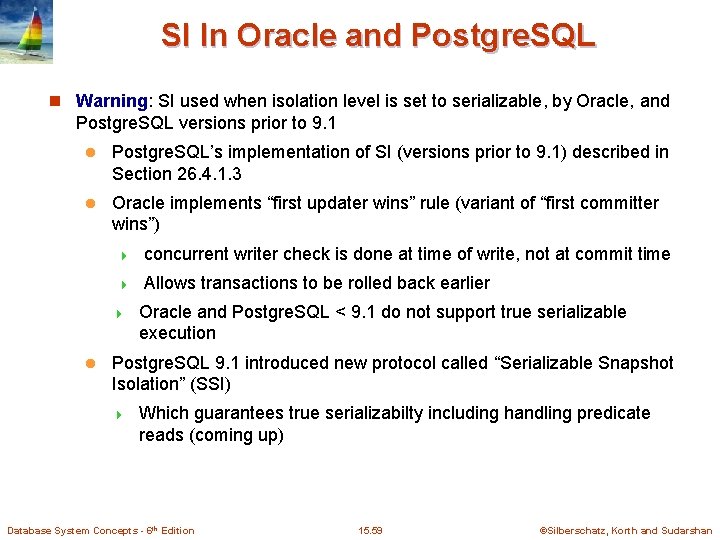 SI In Oracle and PostgreSQL

Warning: SI used when isolation level is set to serializable, by Oracle, and PostgreSQL versions prior to 9.1

PostgreSQL's implementation of SI (versions prior to 9.1) described in Section 26.4.1.3

Oracle implements "first updater wins" rule (variant of "first committer wins")

concurrent writer check is done at time of write, not at commit time

Allows transactions to be rolled back earlier

Oracle and PostgreSQL < 9.1 do not support true serializable execution

PostgreSQL 9.1 introduced new protocol called "Serializable Snapshot Isolation" (SSI)

Which guarantees true serializabilty including handling predicate reads (coming up)

Database System Concepts - 6th Edition 15.59 ©Silberschatz, Korth and Sudarshan